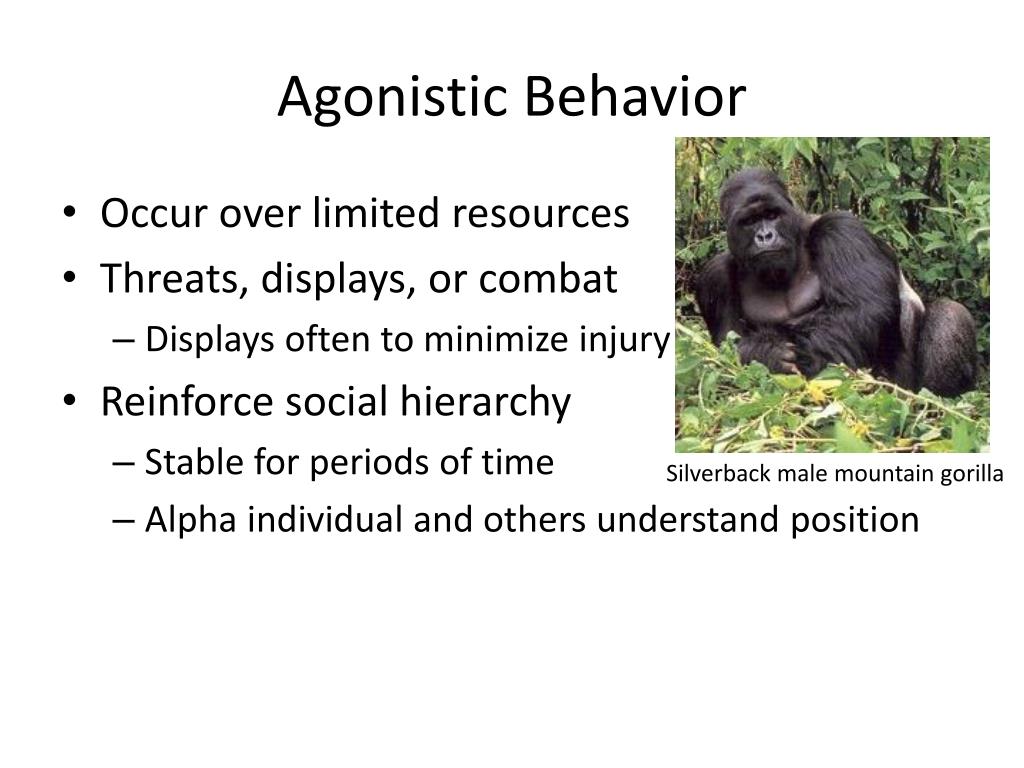 Agonistic Behavior

• Occur over limited resources
• Threats, displays, or combat
– Displays often to minimize injury
• Reinforce social hierarchy
– Stable for periods of time
– Alpha individual and others understand position

Silverback male mountain gorilla